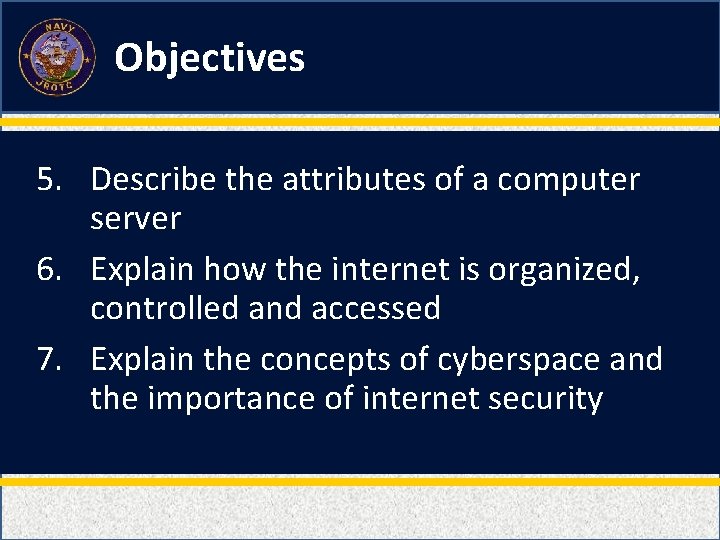 NAVY JROTC

Objectives

5. Describe the attributes of a computer server
6. Explain how the internet is organized, controlled and accessed
7. Explain the concepts of cyberspace and the importance of internet security